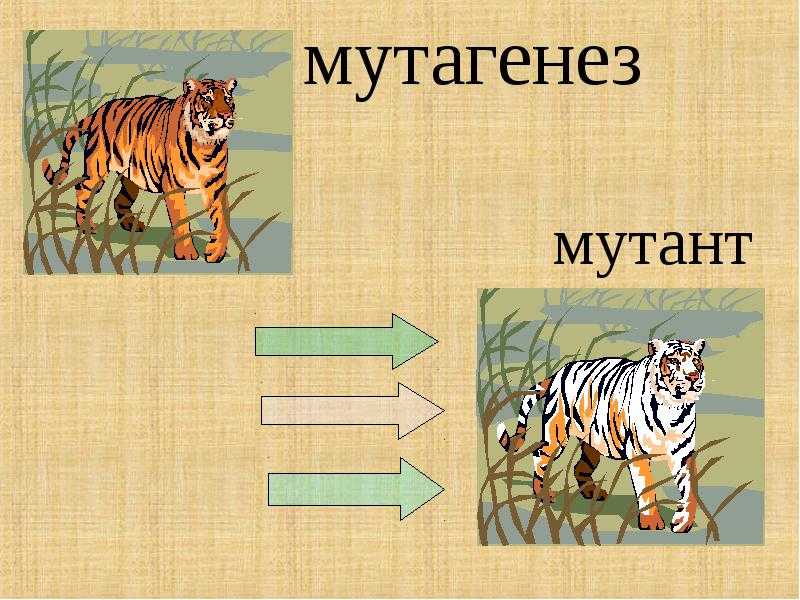 мутагенез

мутант